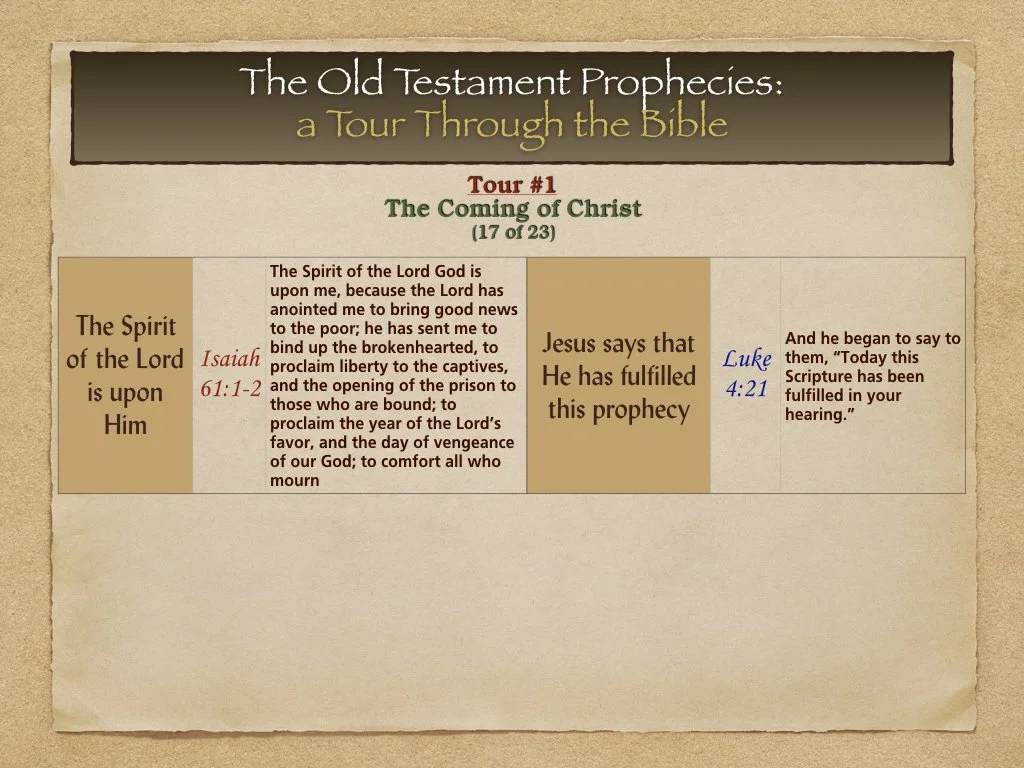 The Old Testament Prophecies:
a Tour Through the Bible

Tour #1
The Coming of Christ
(17 of 23)

| The Spirit of the Lord is upon Him | Isaiah 61:1-2 | The Spirit of the Lord God is upon me, because the Lord has anointed me to bring good news to the poor; he has sent me to bind up the brokenhearted, to proclaim liberty to the captives, and the opening of the prison to those who are bound; to proclaim the year of the Lord's favor, and the day of vengeance of our God; to comfort all who mourn | Jesus says that He has fulfilled this prophecy | Luke 4:21 | And he began to say to them, "Today this Scripture has been fulfilled in your hearing." |
|---|---|---|---|---|---|